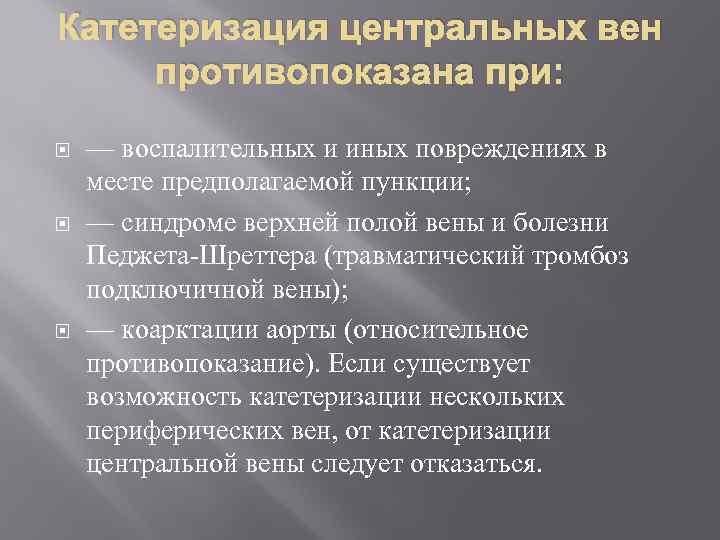 Катетеризация центральных вен противопоказана при:

— воспалительных и иных повреждениях в месте предполагаемой пункции;

— синдроме верхней полой вены и болезни Педжета-Шреттера (травматический тромбоз подключичной вены);

— коарктации аорты (относительное противопоказание). Если существует возможность катетеризации нескольких периферических вен, от катетеризации центральной вены следует отказаться.